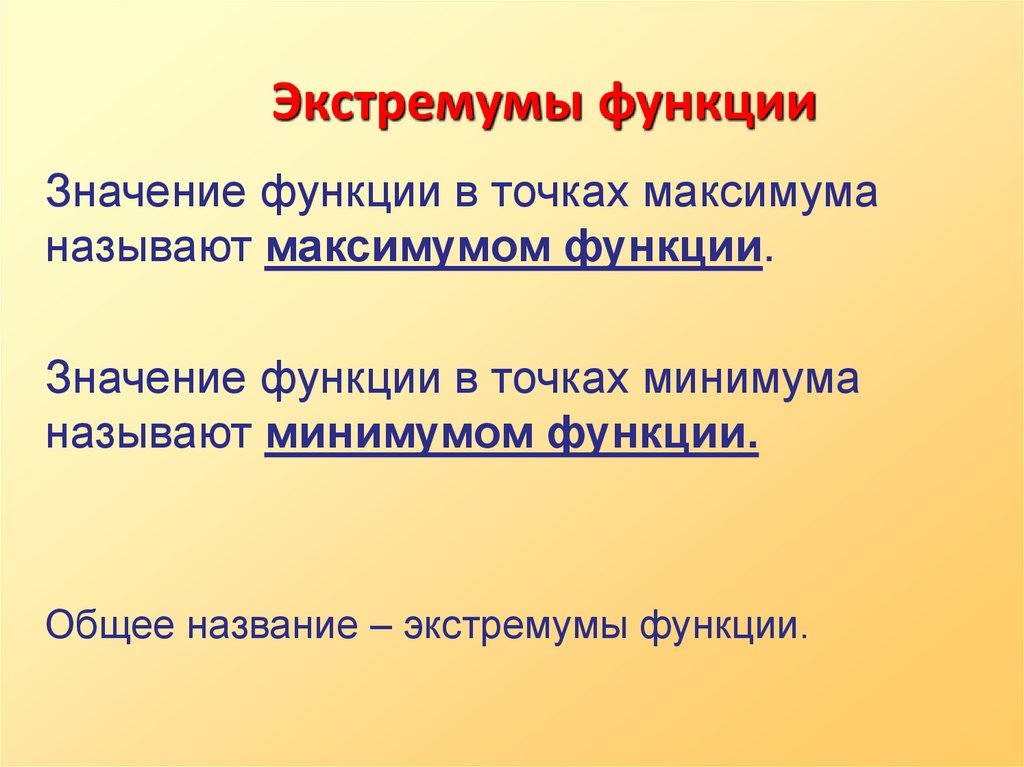 Экстремумы функции

Значение функции в точках максимума называют максимумом функции.

Значение функции в точках минимума называют минимумом функции.

Общее название – экстремумы функции.